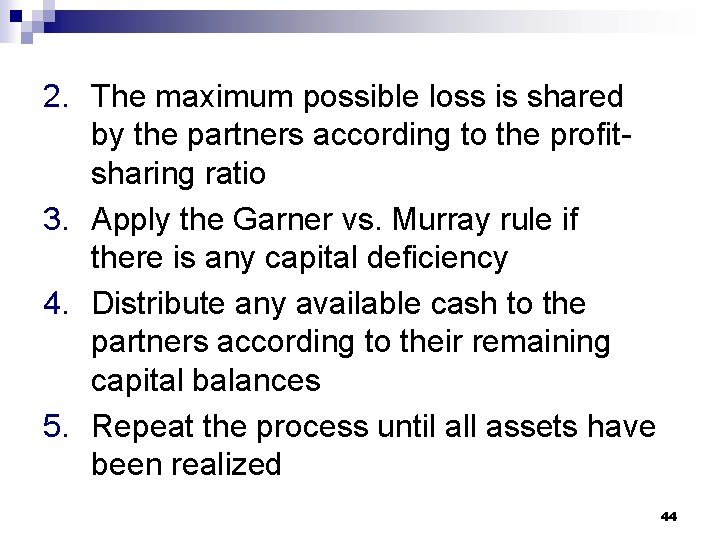 2. The maximum possible loss is shared by the partners according to the profit-sharing ratio

3. Apply the Garner vs. Murray rule if there is any capital deficiency

4. Distribute any available cash to the partners according to their remaining capital balances

5. Repeat the process until all assets have been realized

44